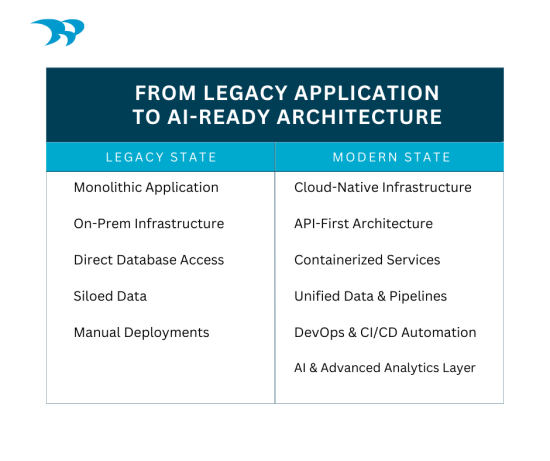 FROM LEGACY APPLICATION TO AI-READY ARCHITECTURE

| LEGACY STATE | MODERN STATE |
|---|---|
| Monolithic Application | Cloud-Native Infrastructure |
| On-Prem Infrastructure | API-First Architecture |
| Direct Database Access | Containerized Services |
| Siloed Data | Unified Data & Pipelines |
| Manual Deployments | DevOps & CI/CD Automation |
| | AI & Advanced Analytics Layer |